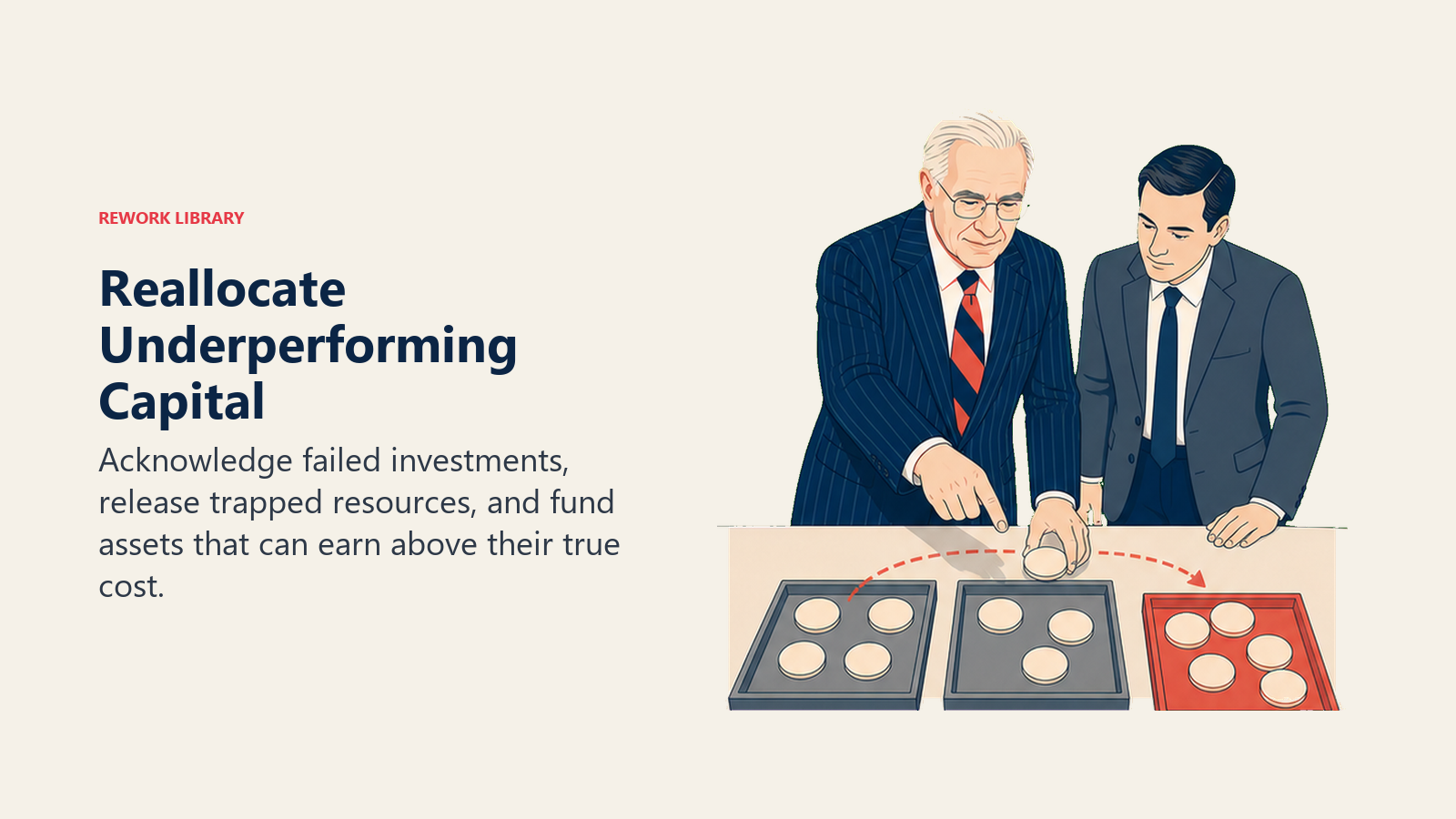 REWORK LIBRARY

Reallocate Underperforming Capital

Acknowledge failed investments, release trapped resources, and fund assets that can earn above their true cost.